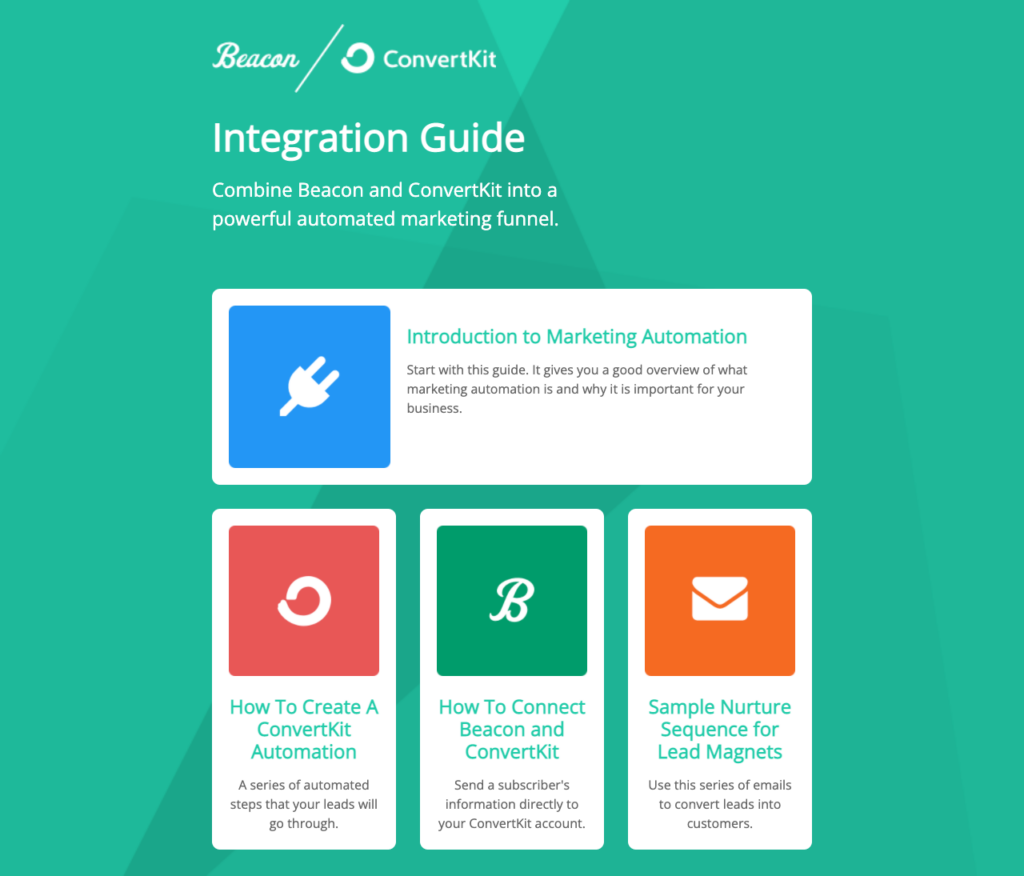 Beacon / ConvertKit

Integration Guide

Combine Beacon and ConvertKit into a powerful automated marketing funnel.

Introduction to Marketing Automation

Start with this guide. It gives you a good overview of what marketing automation is and why it is important for your business.

B

How To Create A ConvertKit Automation

A series of automated steps that your leads will go through.

How To Connect Beacon and ConvertKit

Send a subscriber's information directly to your ConvertKit account.

Sample Nurture Sequence for Lead Magnets

Use this series of emails to convert leads into customers.